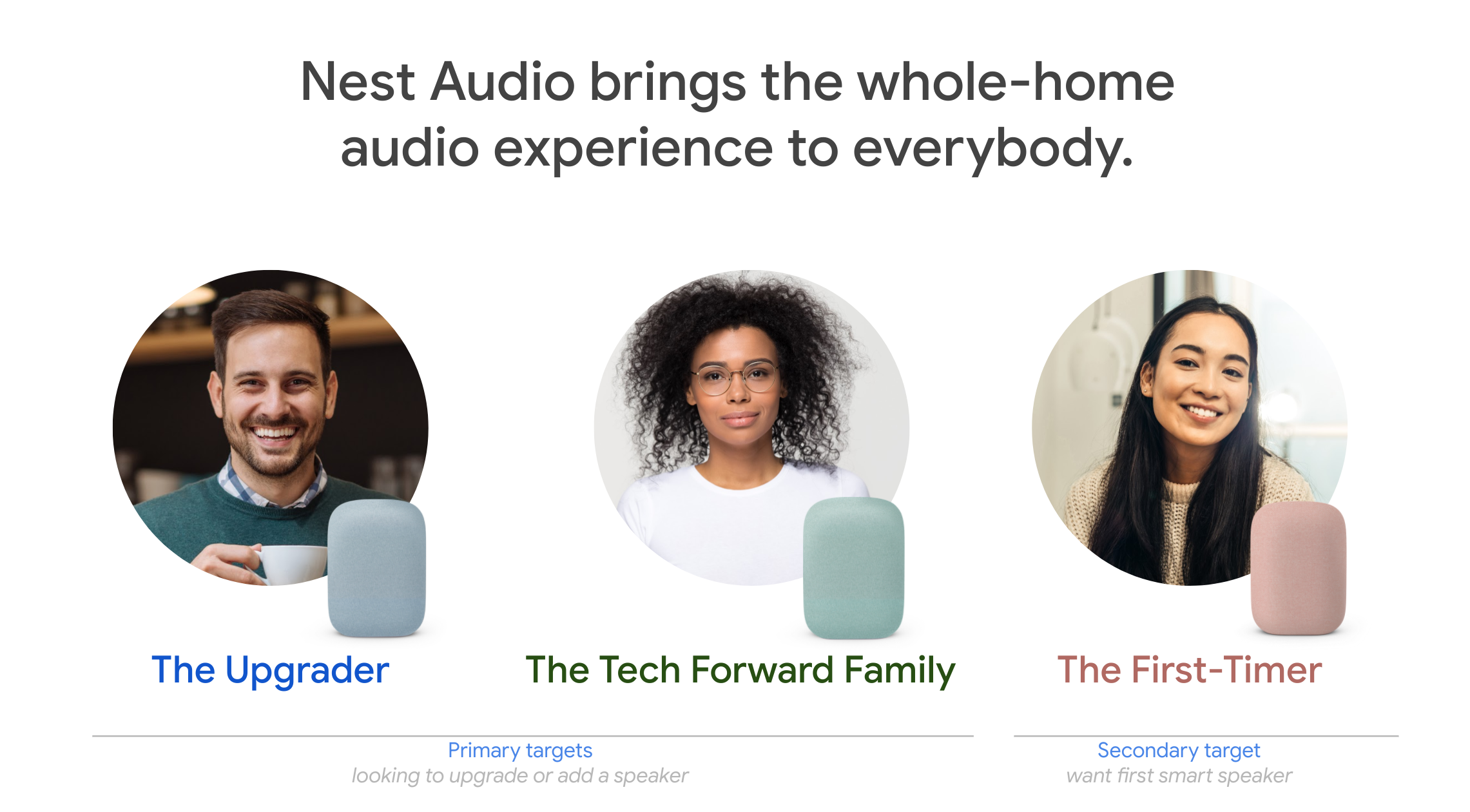 Nest Audio brings the whole-home audio experience to everybody.

The Upgrader

The Tech Forward Family

The First-Timer

Primary targets
looking to upgrade or add a speaker

Secondary target
want first smart speaker